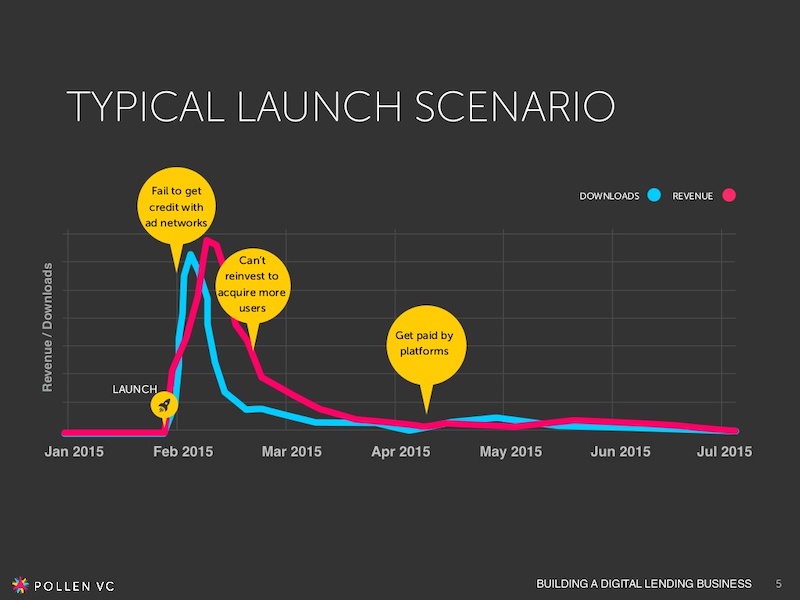 TYPICAL LAUNCH SCENARIO

DOWNLOADS REVENUE

Fail to get credit with ad networks

Can't reinvest to acquire more users

Get paid by platforms

LAUNCH

Revenue / Downloads

Jan 2015
Feb 2015
Mar 2015
Apr 2015
May 2015
Jun 2015
Jul 2015

POLLEN VC

BUILDING A DIGITAL LENDING BUSINESS 5